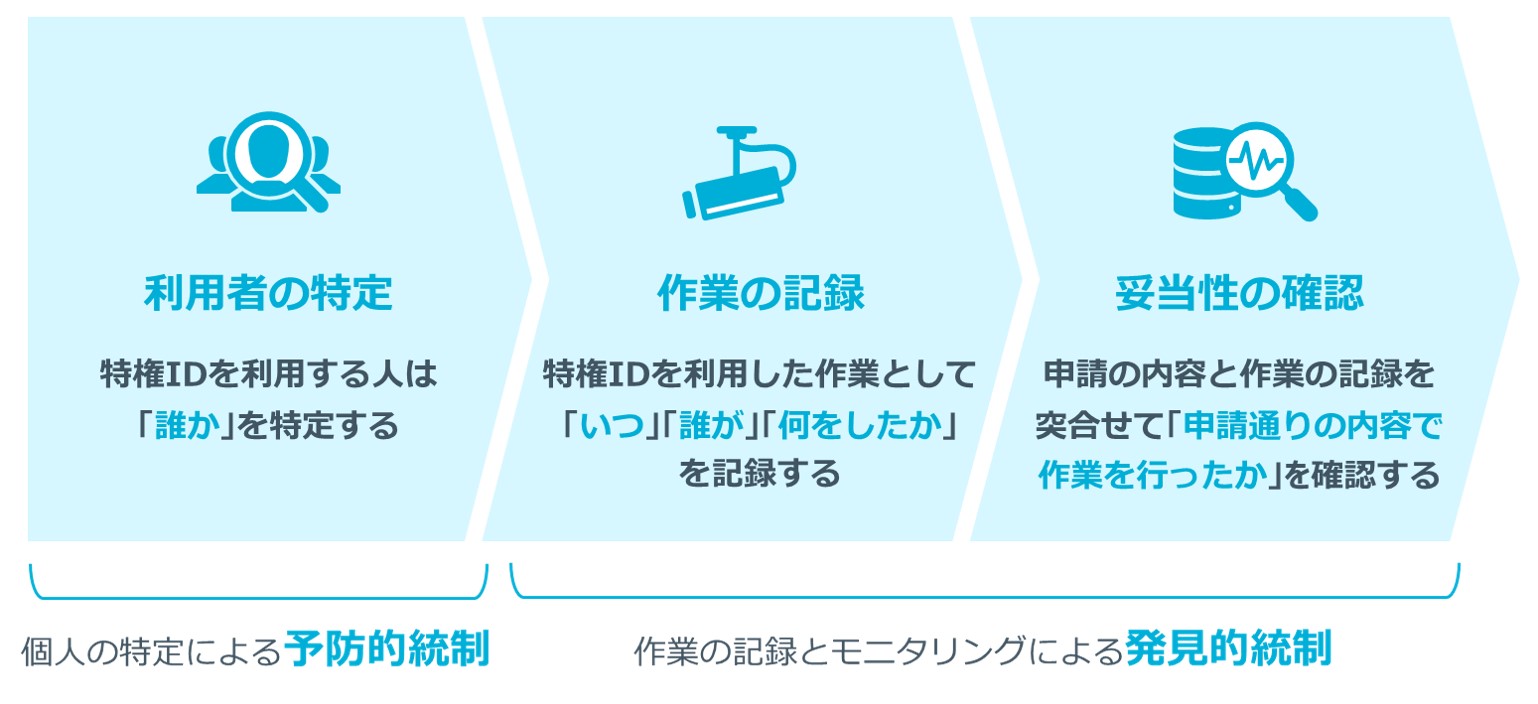 利用者の特定

特権IDを利用する人は「誰か」を特定する

作業の記録

特権IDを利用した作業として「いつ」「誰が」「何をしたか」を記録する

妥当性の確認

申請の内容と作業の記録を突合せて「申請通りの内容で作業を行ったか」を確認する

個人の特定による予防的統制

作業の記録とモニタリングによる発見的統制